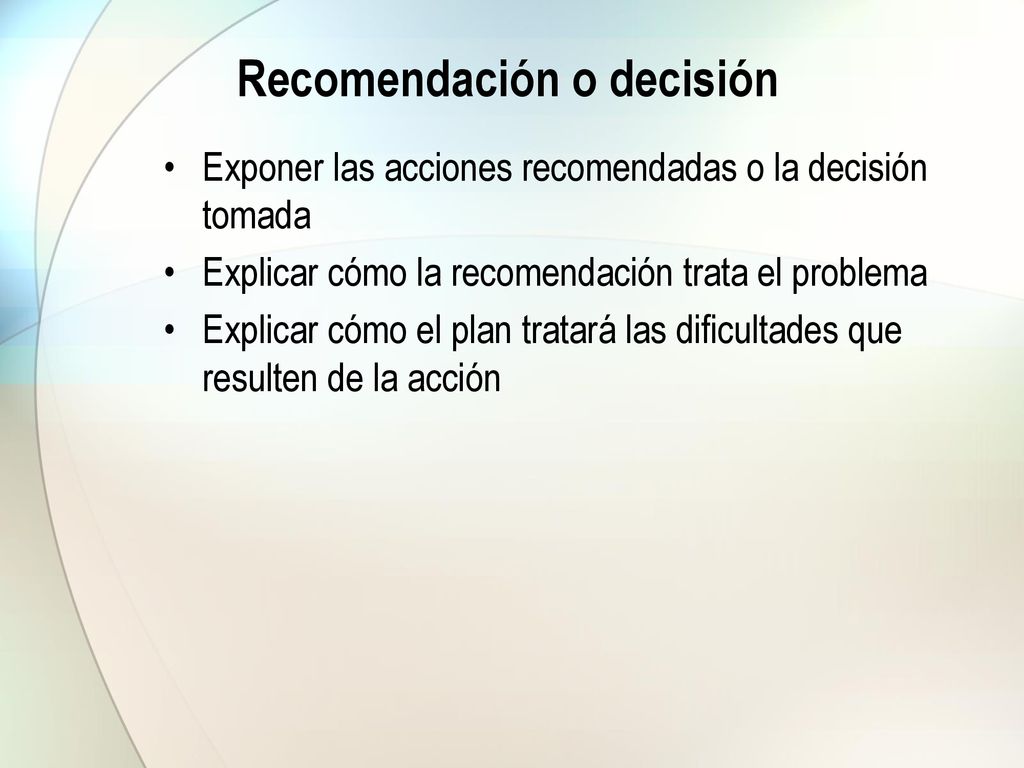 Recomendación o decisión

• Exponer las acciones recomendadas o la decisión tomada
• Explicar cómo la recomendación trata el problema
• Explicar cómo el plan tratará las dificultades que resulten de la acción